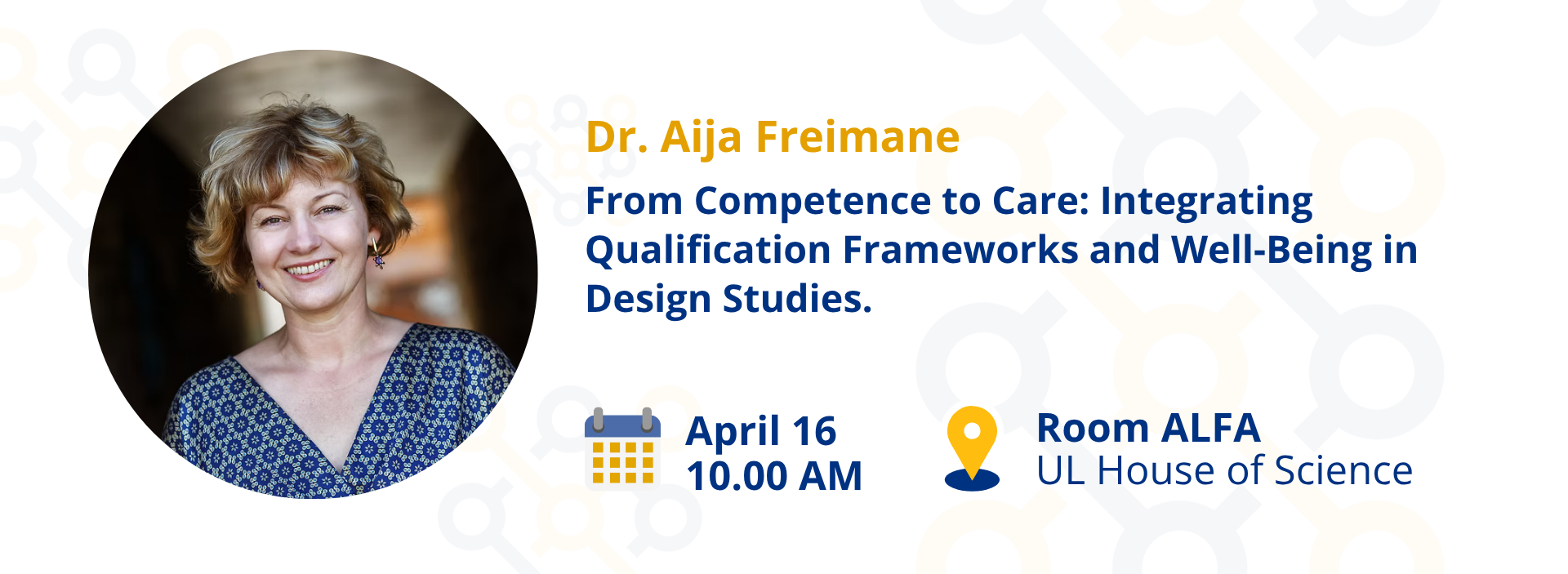 Dr. Aija Freimane

From Competence to Care: Integrating Qualification Frameworks and Well-Being in Design Studies.

April 16
10.00 AM

Room ALFA
UL House of Science